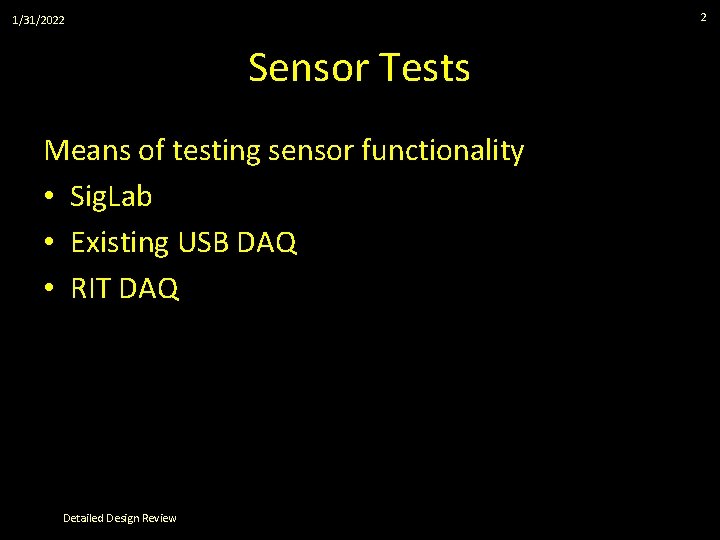 1/31/2022

2

Sensor Tests

Means of testing sensor functionality

• SigLab
• Existing USB DAQ
• RIT DAQ

Detailed Design Review